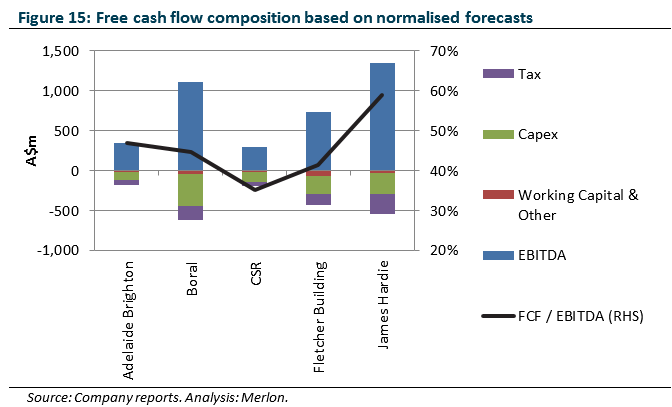 Figure 15: Free cash flow composition based on normalised forecasts

A$m

1,500
1,000
500
0
-500
-1,000

70%
60%
50%
40%
30%
20%

Adelaide Brighton
Boral
CSR
Fletcher Building
James Hardie

Tax
Capex
Working Capital & Other
EBITDA
FCF / EBITDA (RHS)

Source: Company reports. Analysis: Merlon.